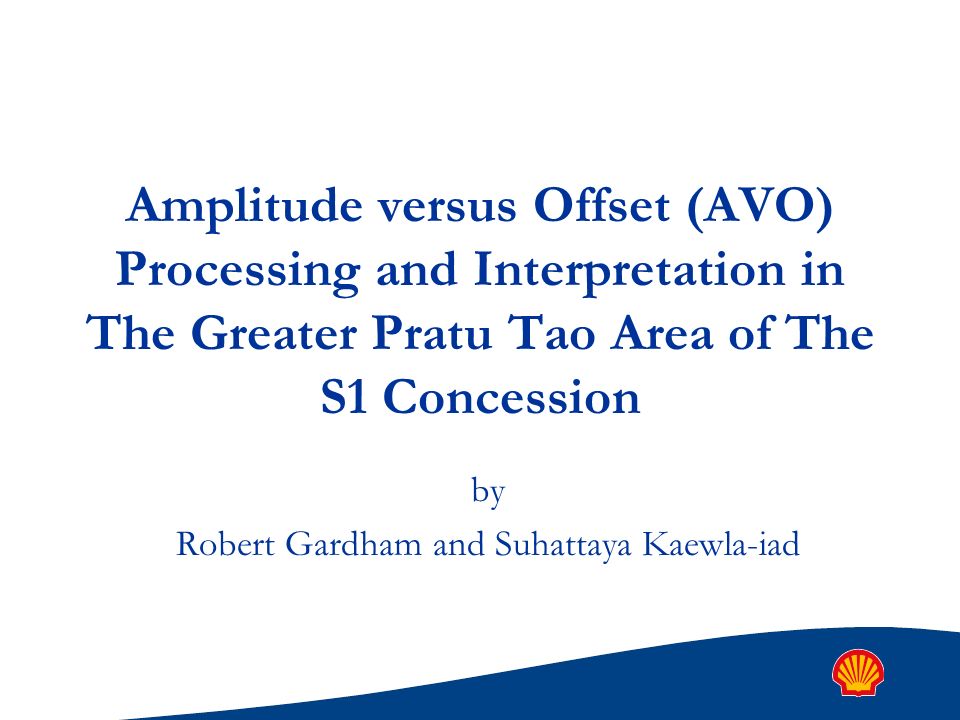 Amplitude versus Offset (AVO) Processing and Interpretation in The Greater Pratu Tao Area of The S1 Concession

by

Robert Gardham and Suhattaya Kaewla-iad